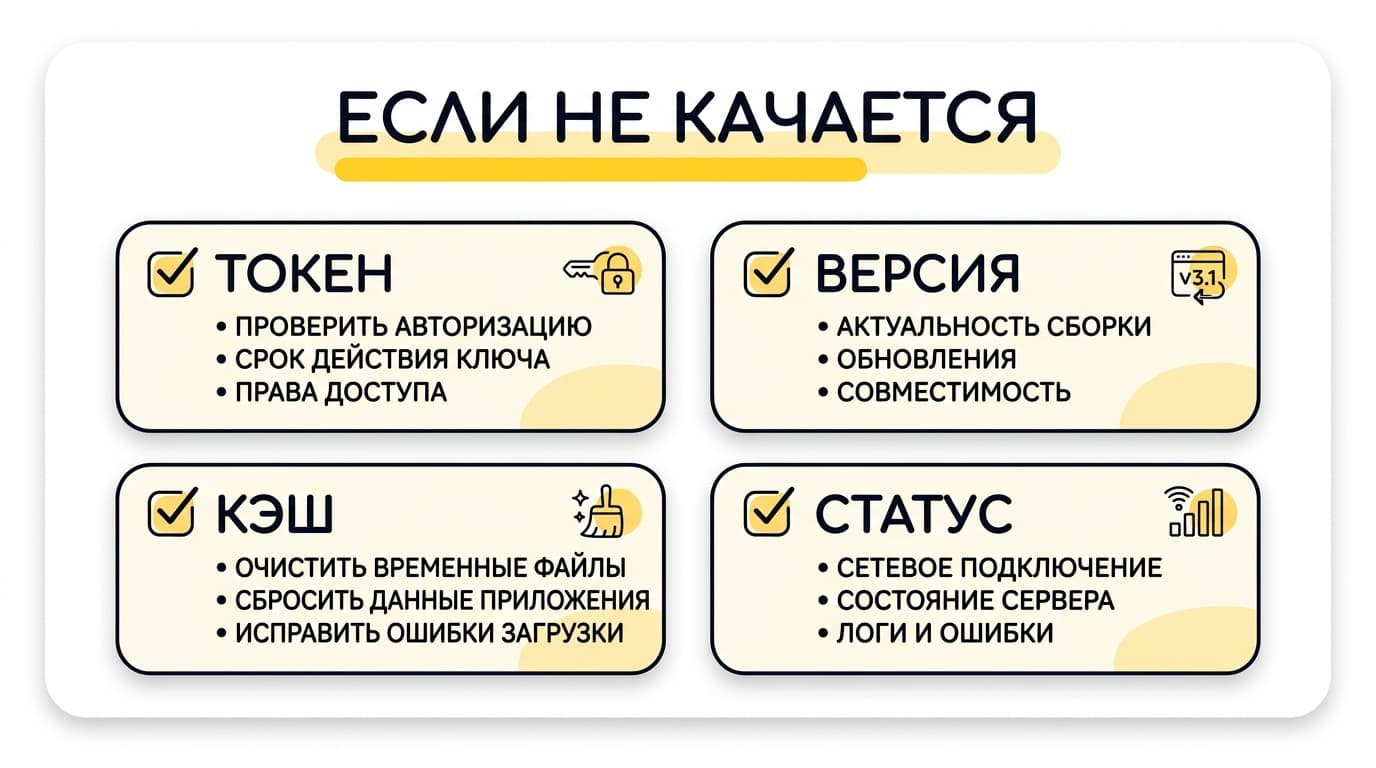 ЕСЛИ НЕ КАЧАЕТСЯ

ТОКЕН
• ПРОВЕРИТЬ АВТОРИЗАЦИЮ
• СРОК ДЕЙСТВИЯ КЛЮЧА
• ПРАВА ДОСТУПА

ВЕРСИЯ
v3.1
• АКТУАЛЬНОСТЬ СБОРКИ
• ОБНОВЛЕНИЯ
• СОВМЕСТИМОСТЬ

КЭШ
• ОЧИСТИТЬ ВРЕМЕННЫЕ ФАЙЛЫ
• СБРОСИТЬ ДАННЫЕ ПРИЛОЖЕНИЯ
• ИСПРАВИТЬ ОШИБКИ ЗАГРУЗКИ

СТАТУС
• СЕТЕВОЕ ПОДКЛЮЧЕНИЕ
• СОСТОЯНИЕ СЕРВЕРА
• ЛОГИ И ОШИБКИ